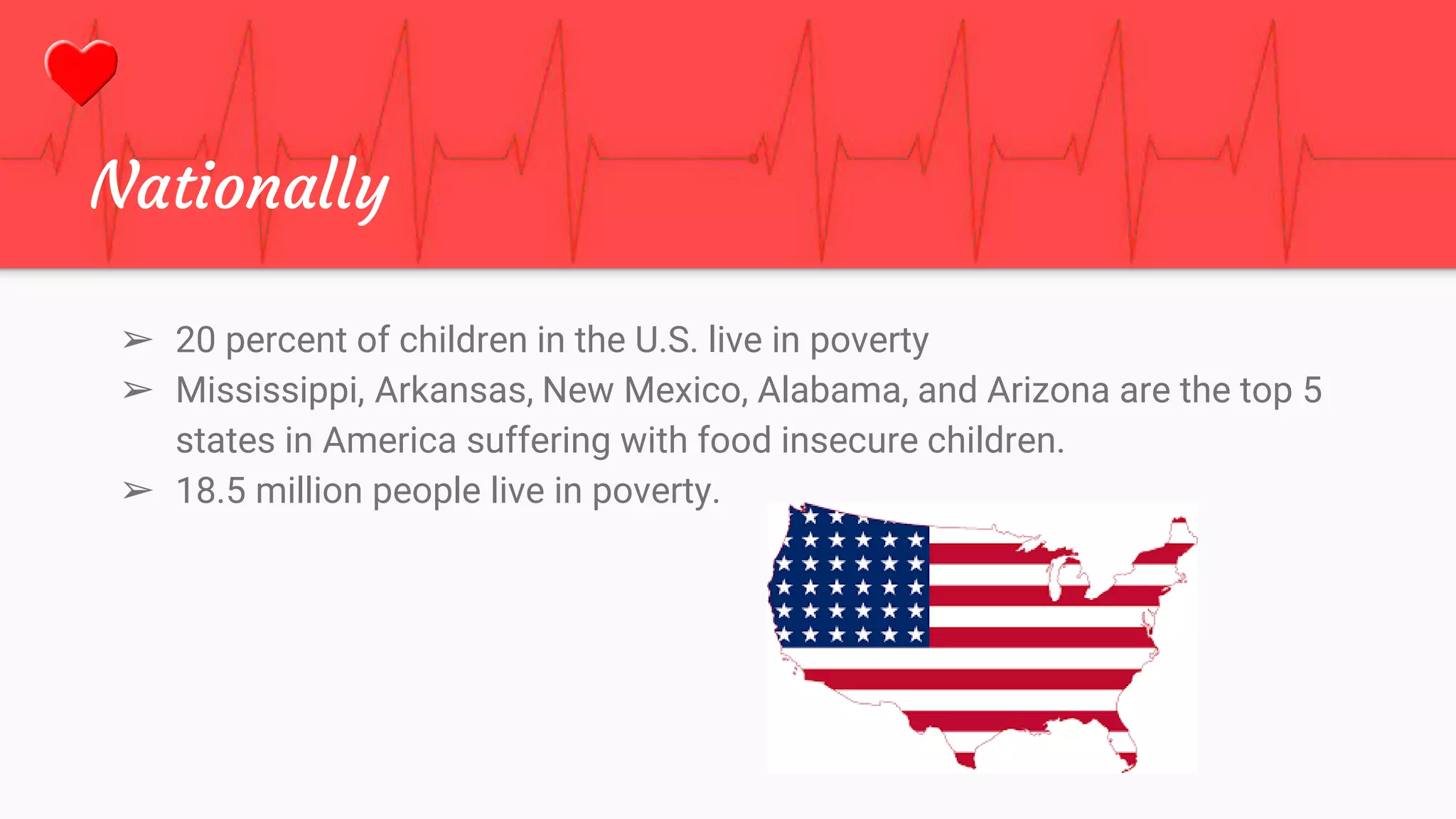 Nationally

➢ 20 percent of children in the U.S. live in poverty
➢ Mississippi, Arkansas, New Mexico, Alabama, and Arizona are the top 5 states in America suffering with food insecure children.
➢ 18.5 million people live in poverty.